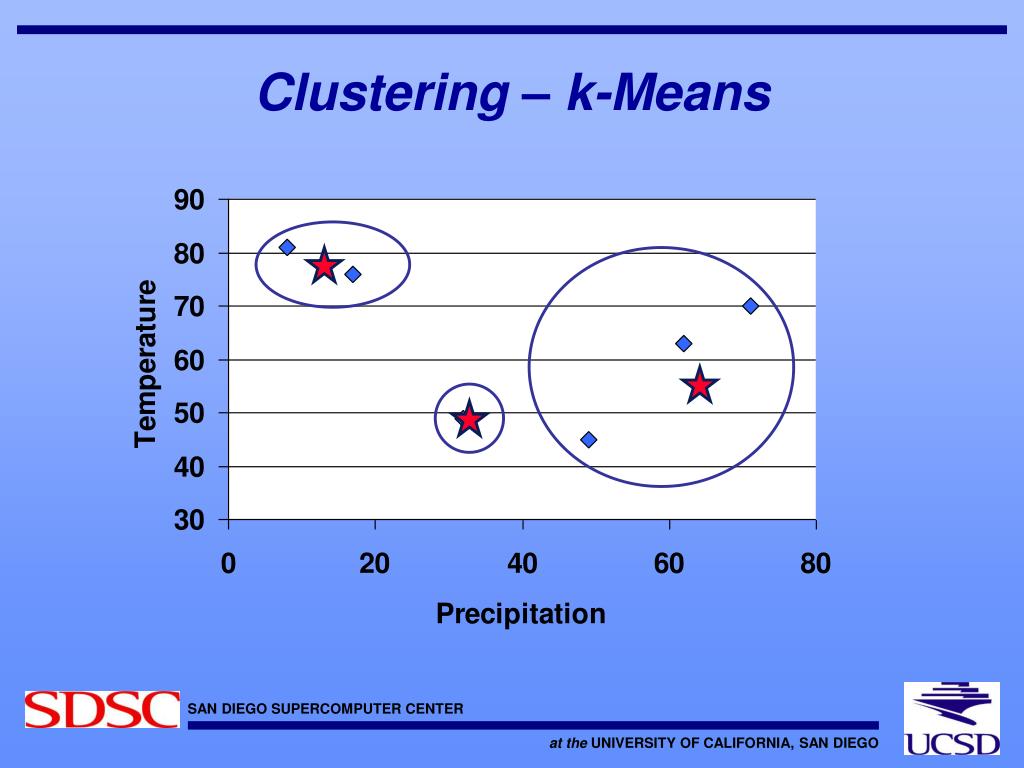 Clustering – k-Means

90
80
70
60
50
40
30

Temperature

0
20
40
60
80

Precipitation

SDSC SAN DIEGO SUPERCOMPUTER CENTER

at the UNIVERSITY OF CALIFORNIA, SAN DIEGO

UCSD